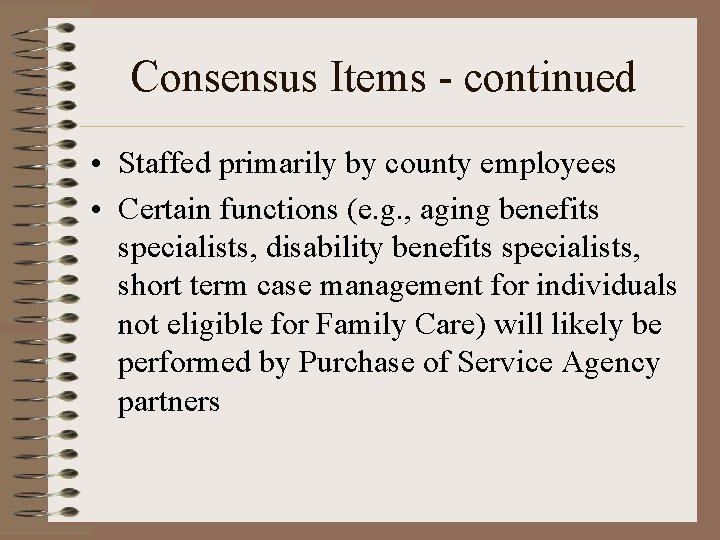 Consensus Items - continued

• Staffed primarily by county employees

• Certain functions (e.g., aging benefits specialists, disability benefits specialists, short term case management for individuals not eligible for Family Care) will likely be performed by Purchase of Service Agency partners